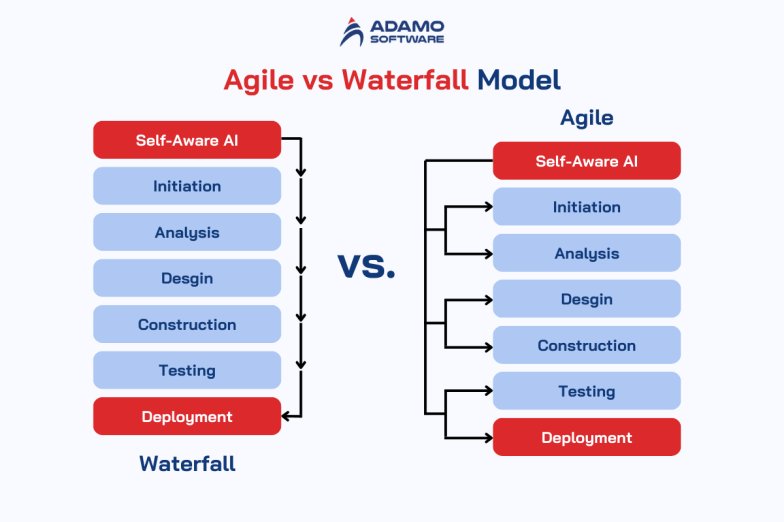 ADAMO SOFTWARE

Agile vs Waterfall Model

Self-Aware AI
Initiation
Analysis
Desgin
Construction
Testing
Deployment

Waterfall

VS.

Agile

Self-Aware AI
Initiation
Analysis
Desgin
Construction
Testing
Deployment